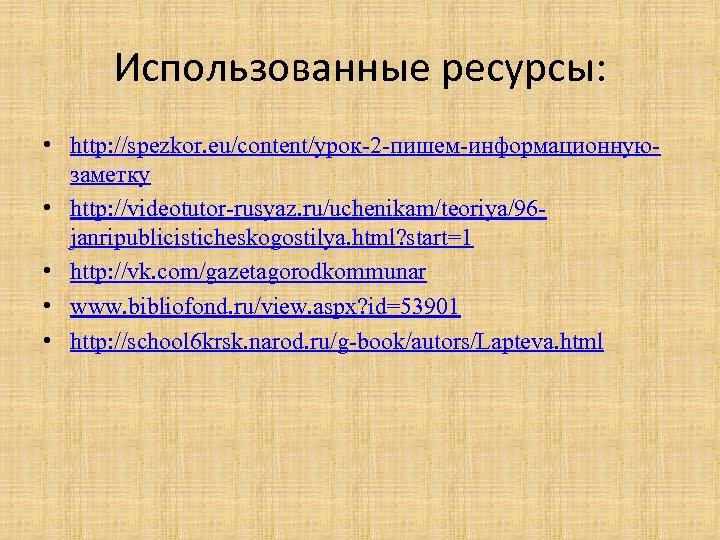 Использованные ресурсы:

• http://spezkor.eu/content/урок-2-пишем-информационную-заметку
• http://videotutor-rusyaz.ru/uchenikam/teoriya/96-janripublicisticheskogostilya.html?start=1
• http://vk.com/gazetagorodkommunar
• www.bibliofond.ru/view.aspx?id=53901
• http://school6krsk.narod.ru/g-book/autors/Lapteva.html